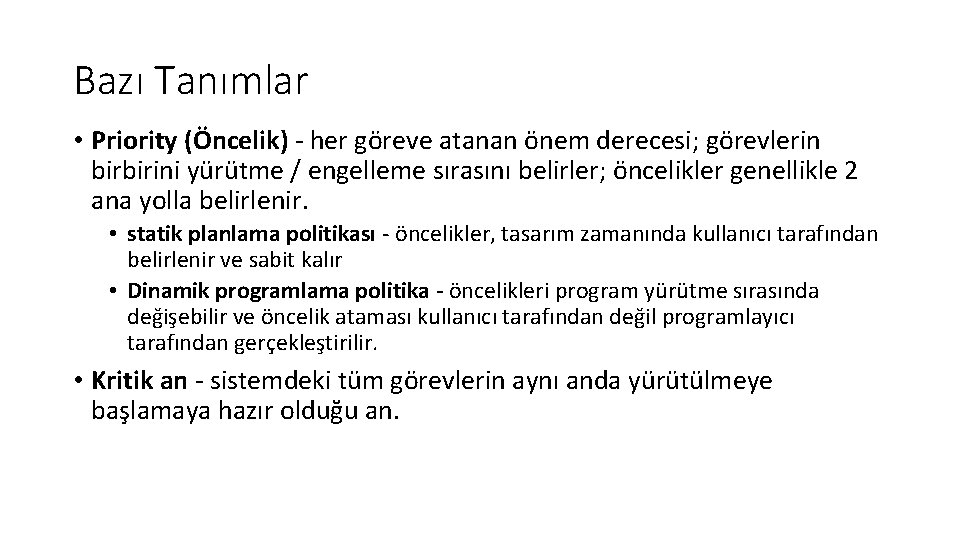 Bazı Tanımlar

• Priority (Öncelik) - her göreve atanan önem derecesi; görevlerin birbirini yürütme / engelleme sırasını belirler; öncelikler genellikle 2 ana yolla belirlenir.

• statik planlama politikası - öncelikler, tasarım zamanında kullanıcı tarafından belirlenir ve sabit kalır

• Dinamik programlama politika - öncelikleri program yürütme sırasında değişebilir ve öncelik ataması kullanıcı tarafından değil programlayıcı tarafından gerçekleştirilir.

• Kritik an - sistemdeki tüm görevlerin aynı anda yürütülmeye başlamaya hazır olduğu an.